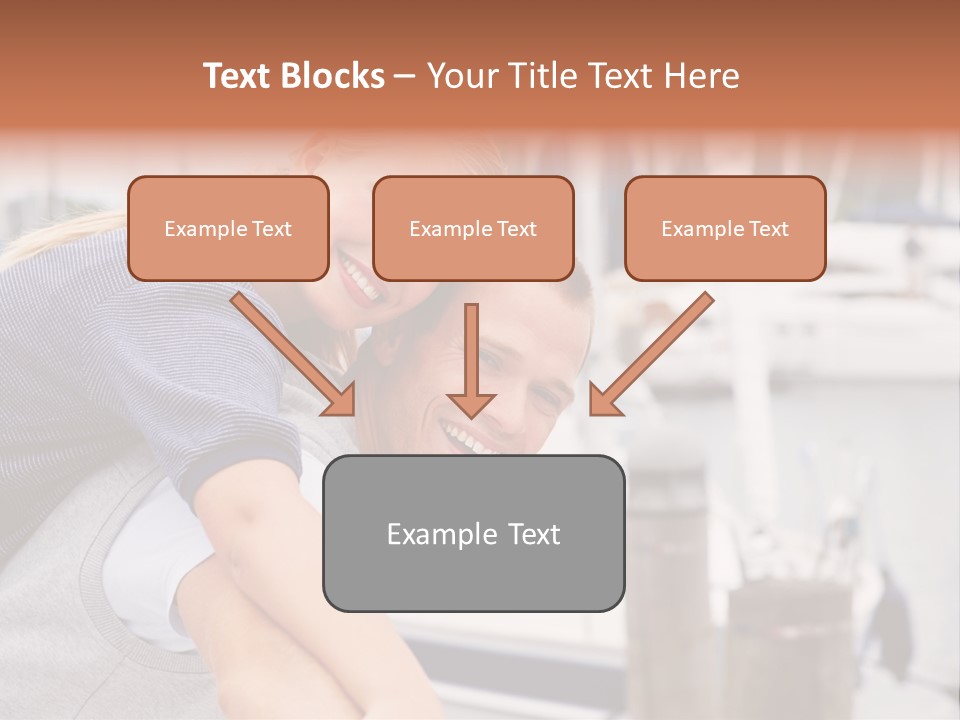 Text Blocks – Your Title Text Here

Example Text

Example Text

Example Text

Example Text